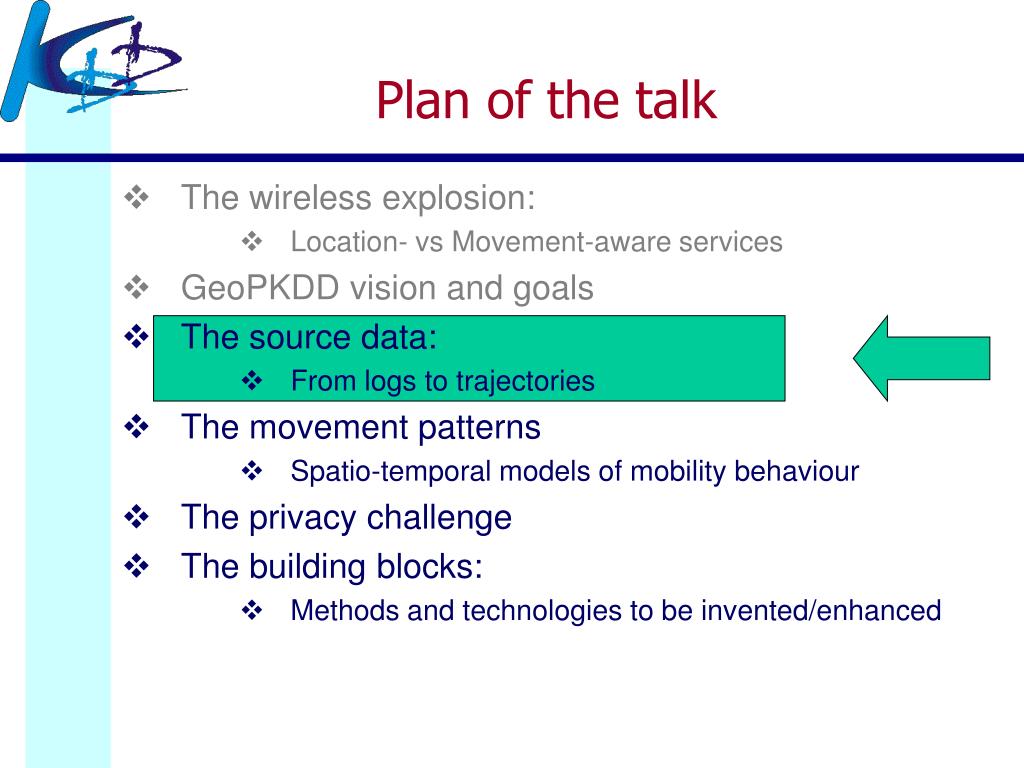 Plan of the talk

❖ The wireless explosion:
❖ Location- vs Movement-aware services
❖ GeoPKDD vision and goals
❖ The source data:
❖ From logs to trajectories
❖ The movement patterns
❖ Spatio-temporal models of mobility behaviour
❖ The privacy challenge
❖ The building blocks:
❖ Methods and technologies to be invented/enhanced